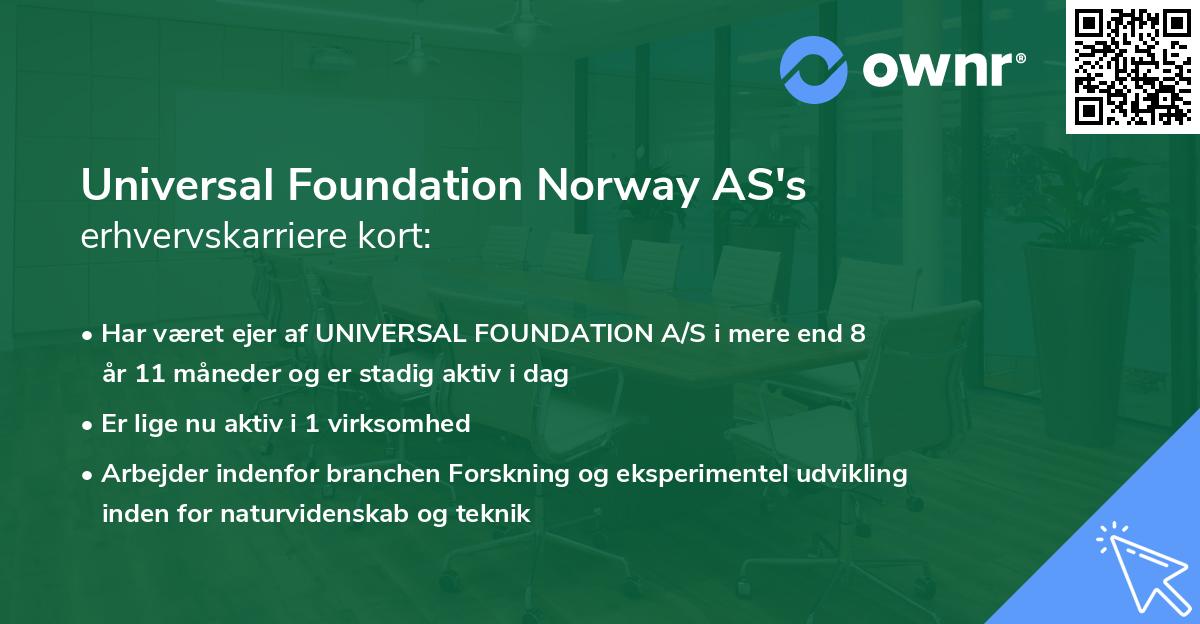 ownr®

Universal Foundation Norway AS's erhvervskarriere kort:

• Har været ejer af UNIVERSAL FOUNDATION A/S i mere end 8 år 11 måneder og er stadig aktiv i dag
• Er lige nu aktiv i 1 virksomhed
• Arbejder indenfor branchen Forskning og eksperimentel udvikling inden for naturvidenskab og teknik